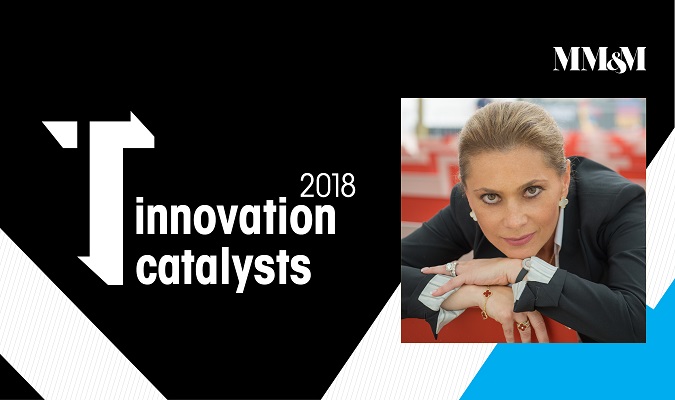 MM&M

2018
innovation
catalysts